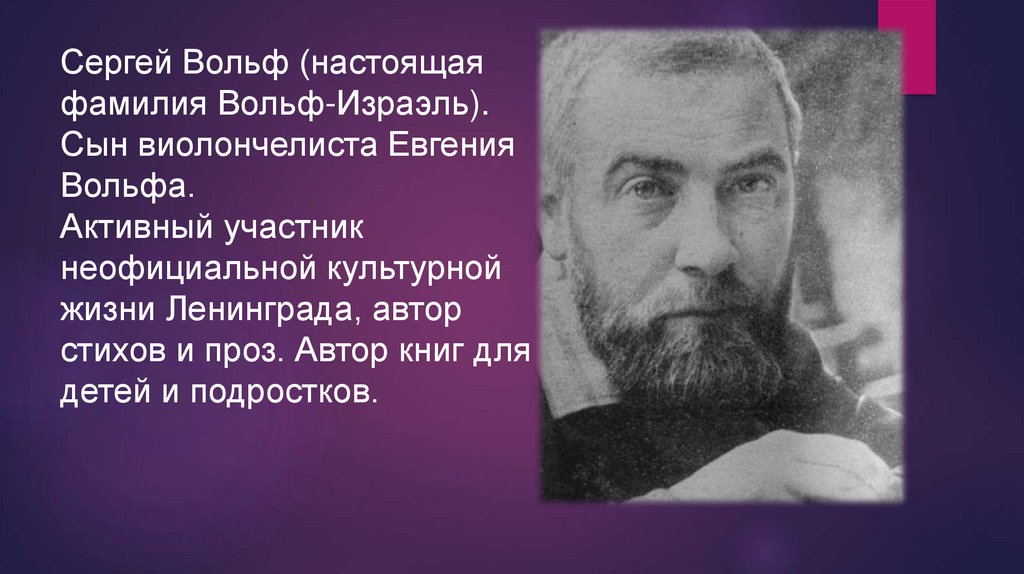 Сергей Вольф (настоящая фамилия Вольф-Израэль). Сын виолончелиста Евгения Вольфа.
Активный участник неофициальной культурной жизни Ленинграда, автор стихов и проз. Автор книг для детей и подростков.